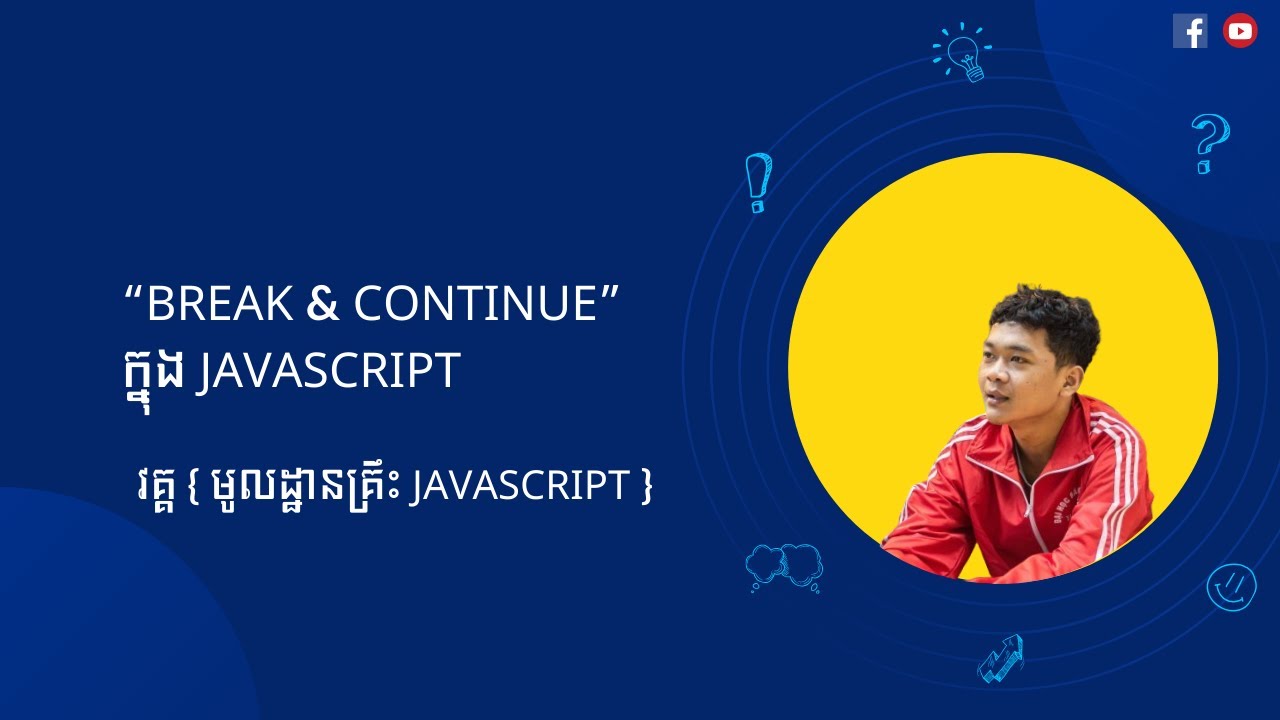 “BREAK & CONTINUE” ក្នុង JAVASCRIPT

វគ្គ { មូលដ្ឋានគ្រឹះ JAVASCRIPT }